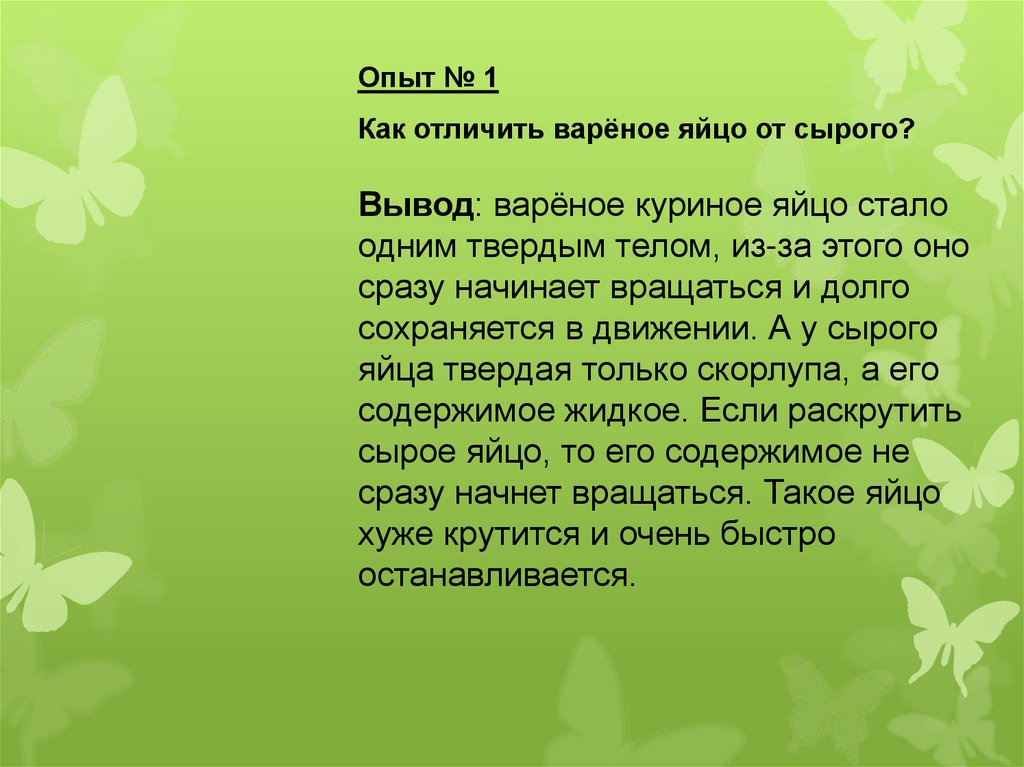 Опыт № 1

Как отличить варёное яйцо от сырого?

Вывод: варёное куриное яйцо стало одним твердым телом, из-за этого оно сразу начинает вращаться и долго сохраняется в движении. А у сырого яйца твердая только скорлупа, а его содержимое жидкое. Если раскрутить сырое яйцо, то его содержимое не сразу начнет вращаться. Такое яйцо хуже крутится и очень быстро останавливается.